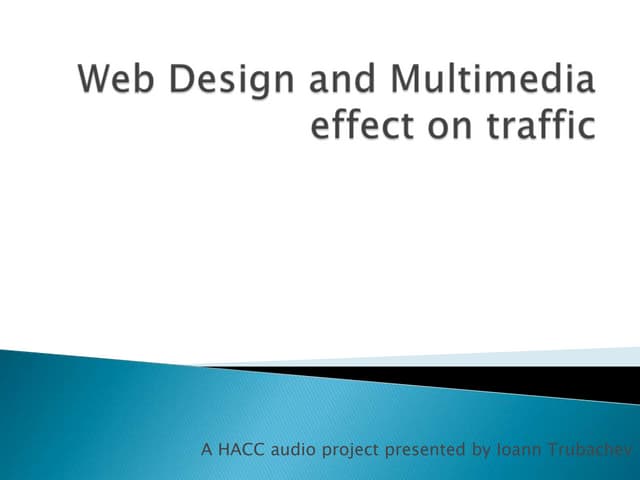 Web Design and Multimedia effect on traffic

A HACC audio project presented by Ioann Trubachev